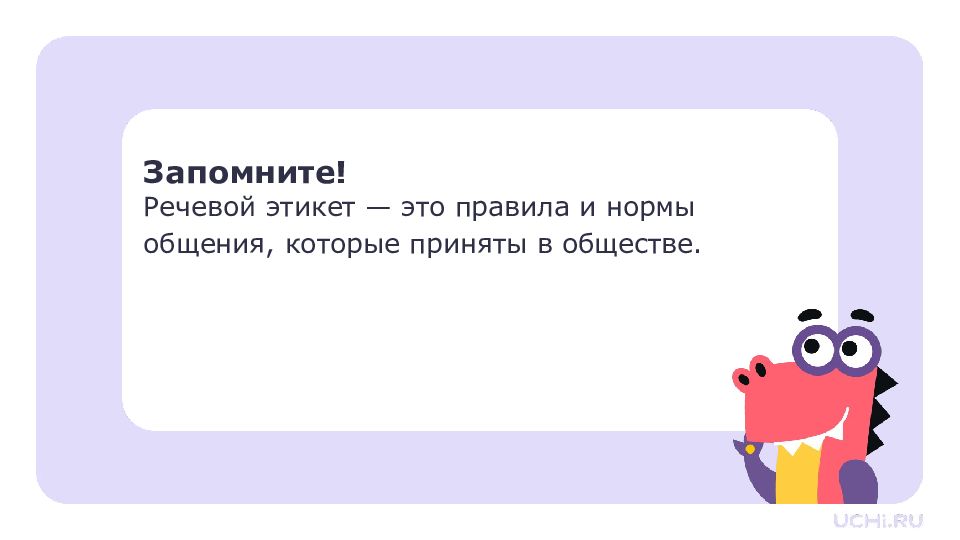 Запомните!
Речевой этикет — это правила и нормы общения, которые приняты в обществе.

UCHI.RU